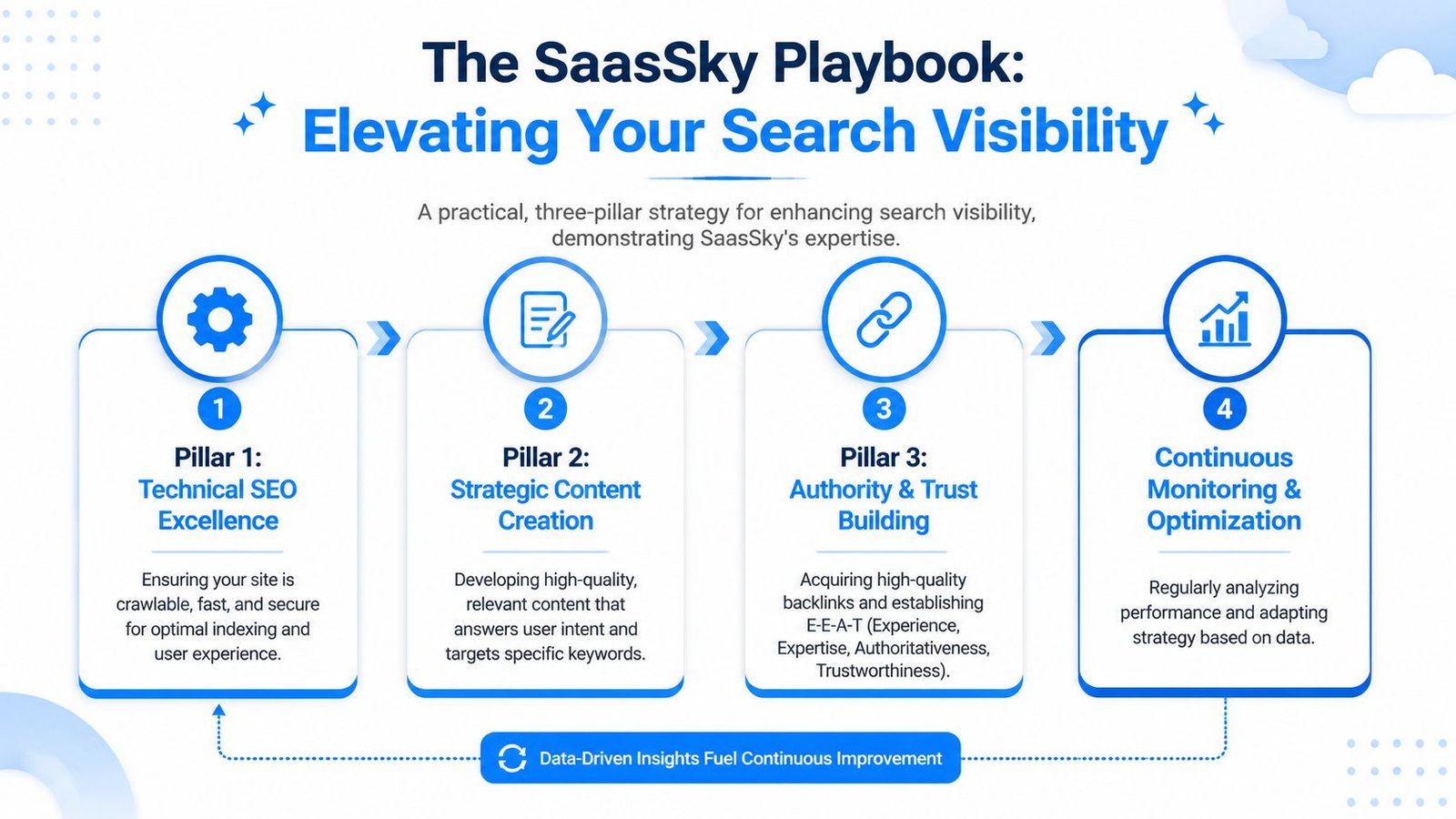 The SaasSky Playbook:
Elevating Your Search Visibility

A practical, three-pillar strategy for enhancing search visibility, demonstrating SaasSky's expertise.

1
Pillar 1:
Technical SEO Excellence

Ensuring your site is crawlable, fast, and secure for optimal indexing and user experience.

2
Pillar 2:
Strategic Content Creation

Developing high-quality, relevant content that answers user intent and targets specific keywords.

3
Pillar 3:
Authority & Trust Building

Acquiring high-quality backlinks and establishing E-E-A-T (Experience, Expertise, Authoritativeness, Trustworthiness).

4
Continuous Monitoring & Optimization

Regularly analyzing performance and adapting strategy based on data.

Data-Driven Insights Fuel Continuous Improvement